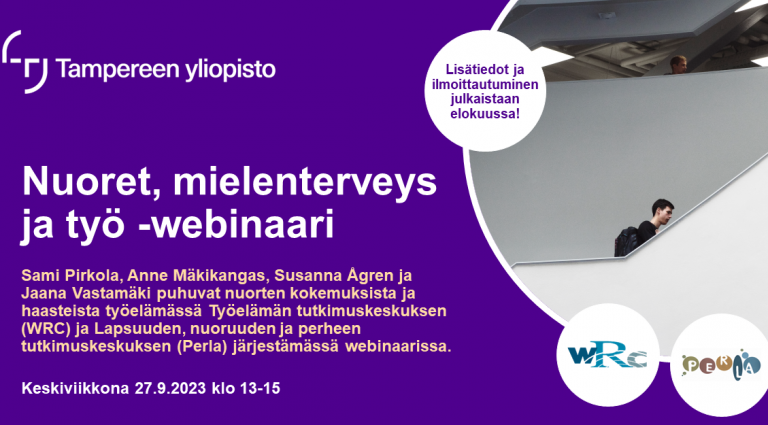 Tampereen yliopisto

Lisätiedot ja ilmoittautuminen julkaistaan elokuussa!

Nuoret, mielenterveys ja työ -webinaari

Sami Pirkola, Anne Mäkikangas, Susanna Ågren ja Jaana Vastamäki puhuvat nuorten kokemuksista ja haasteista työelämässä Työelämän tutkimuskeskuksen (WRC) ja Lapsuuden, nuoruuden ja perheen tutkimuskeskuksen (Perla) järjestämässä webinaarissa.

Keskiviikkona 27.9.2023 klo 13-15

WRC

PERLA